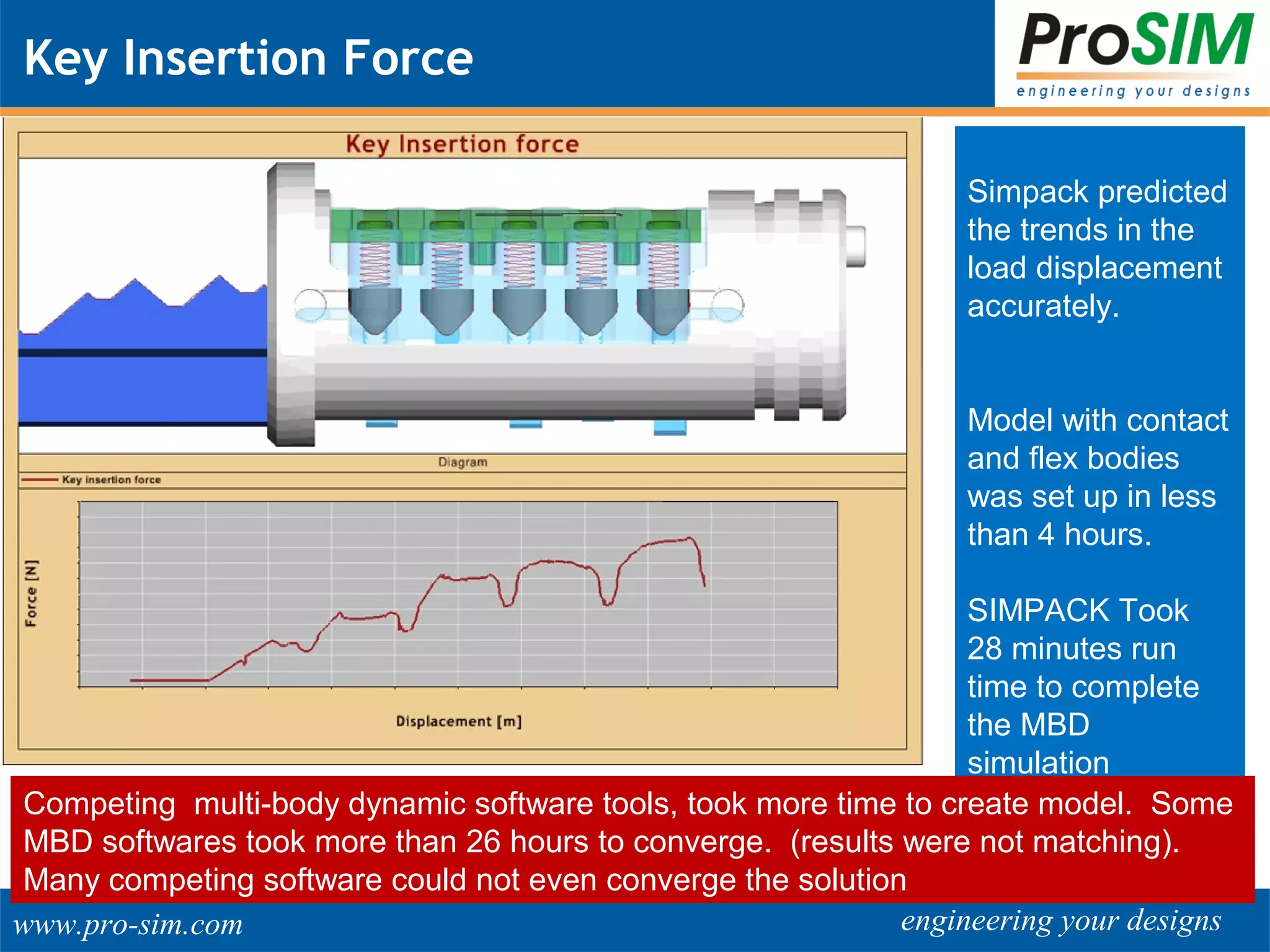 Key Insertion Force

ProSIM
engineering your designs

Key Insertion force

Diagram

Key insertion force

Force [N]

Displacement [m]

Simpack predicted the trends in the load displacement accurately.

Model with contact and flex bodies was set up in less than 4 hours.

SIMPACK Took 28 minutes run time to complete the MBD simulation

Competing multi-body dynamic software tools, took more time to create model. Some MBD softwares took more than 26 hours to converge. (results were not matching). Many competing software could not even converge the solution

www.pro-sim.com

engineering your designs